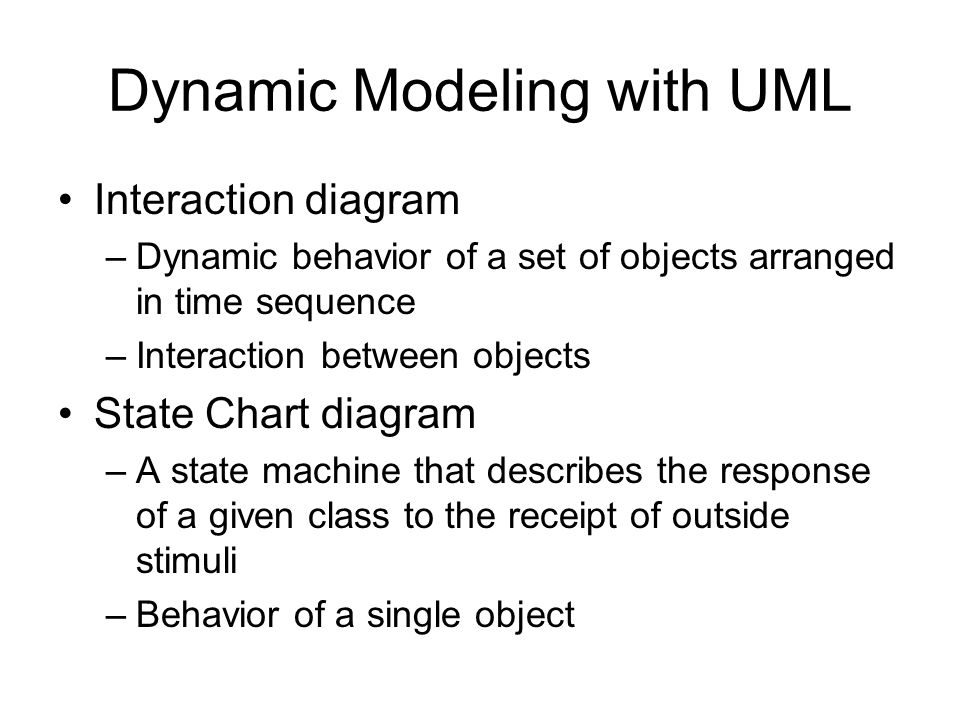 Dynamic Modeling with UML

• Interaction diagram
– Dynamic behavior of a set of objects arranged in time sequence
– Interaction between objects

• State Chart diagram
– A state machine that describes the response of a given class to the receipt of outside stimuli
– Behavior of a single object